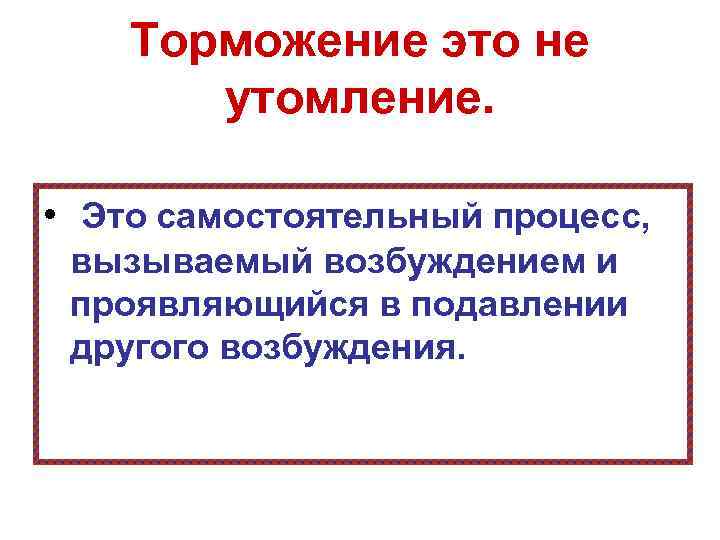 Торможение это не утомление.

• Это самостоятельный процесс, вызываемый возбуждением и проявляющийся в подавлении другого возбуждения.